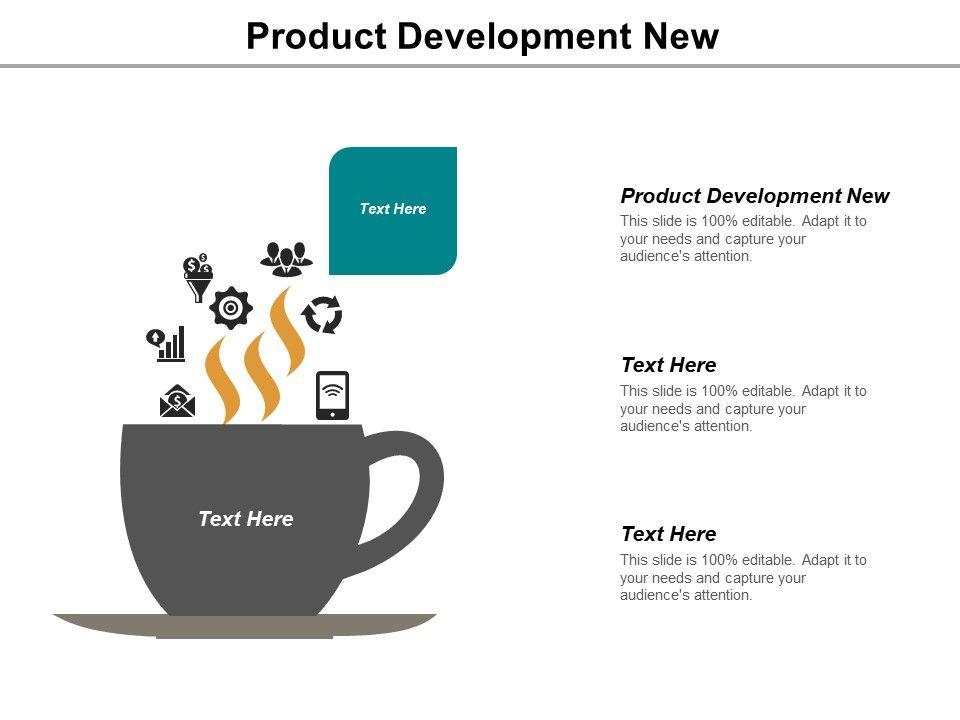 Product Development New

Text Here

Text Here

Product Development New
This slide is 100% editable. Adapt it to your needs and capture your audience's attention.

Text Here
This slide is 100% editable. Adapt it to your needs and capture your audience's attention.

Text Here
This slide is 100% editable. Adapt it to your needs and capture your audience's attention.